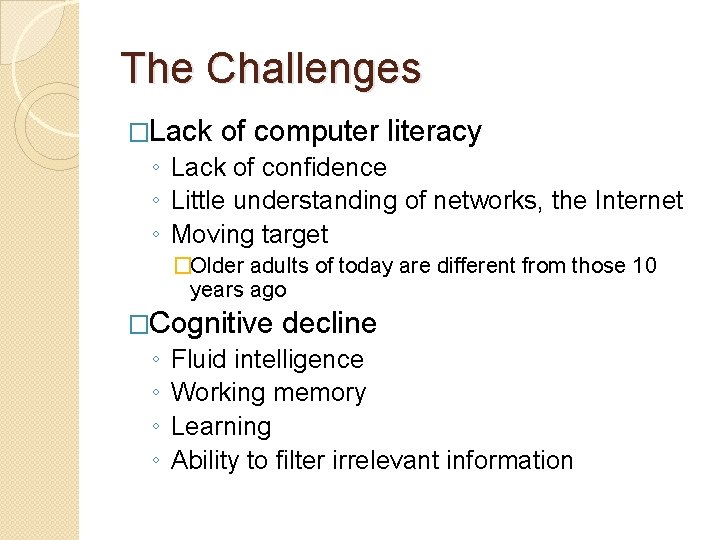 The Challenges

□Lack of computer literacy
◦ Lack of confidence
◦ Little understanding of networks, the Internet
◦ Moving target
□Older adults of today are different from those 10 years ago

□Cognitive decline
◦ Fluid intelligence
◦ Working memory
◦ Learning
◦ Ability to filter irrelevant information